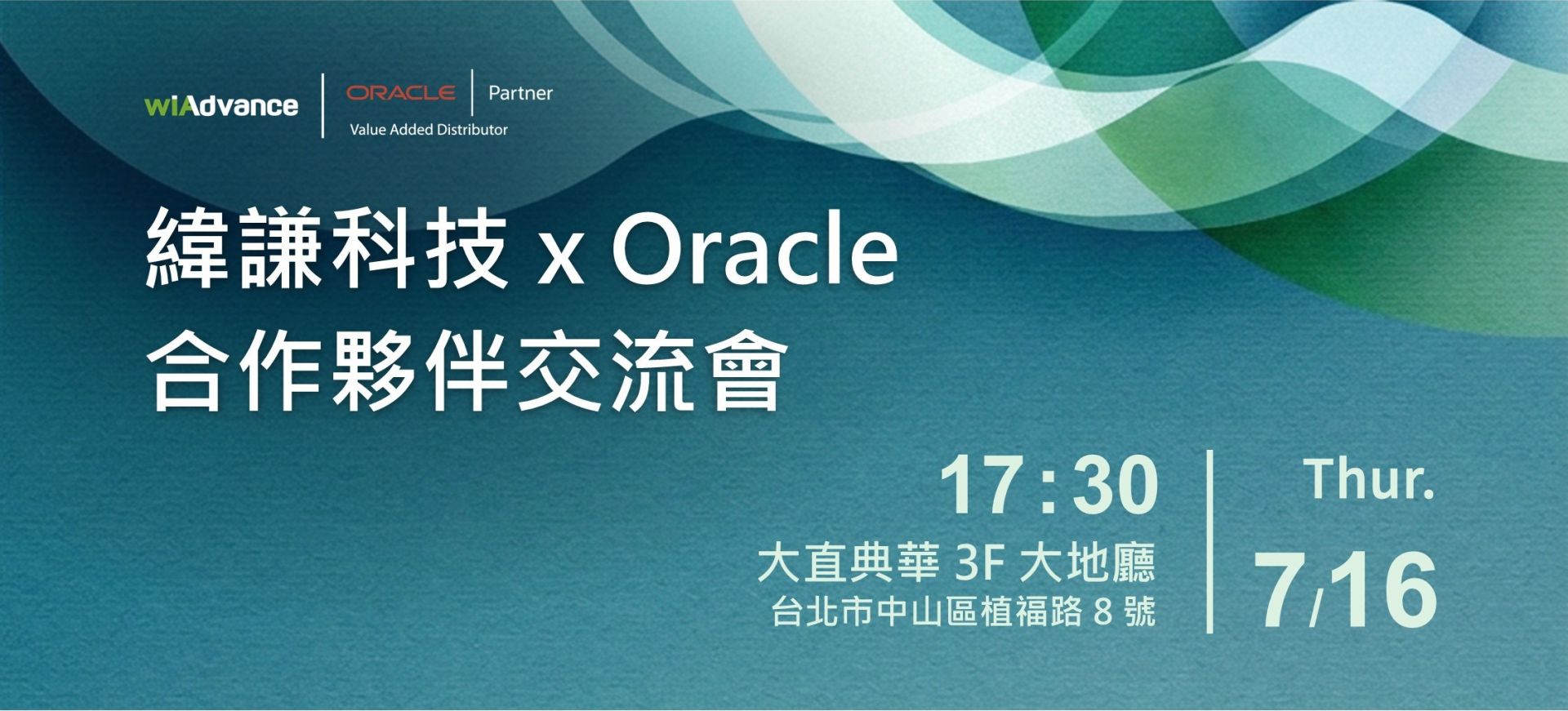 wiAdvance
ORACLE Partner
Value Added Distributor

緯謙科技 x Oracle
合作夥伴交流會

17:30
大直典華 3F 大地廳
台北市中山區植福路 8 號

Thur.
7/16